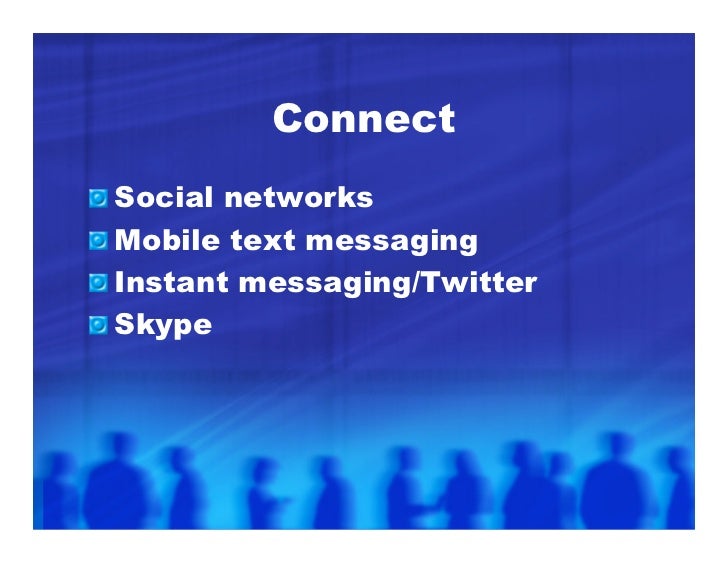 Connect

Social networks
Mobile text messaging
Instant messaging/Twitter
Skype